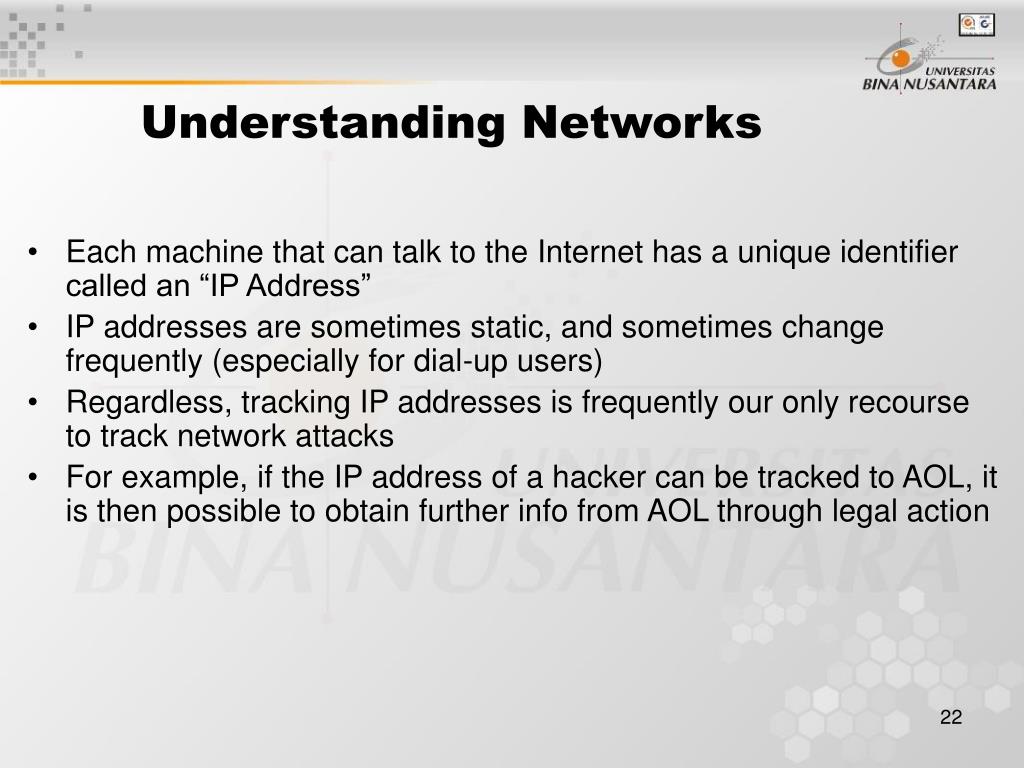 UNIVERSITAS
BINA NUSANTARA

Understanding Networks

• Each machine that can talk to the Internet has a unique identifier called an “IP Address”
• IP addresses are sometimes static, and sometimes change frequently (especially for dial-up users)
• Regardless, tracking IP addresses is frequently our only recourse to track network attacks
• For example, if the IP address of a hacker can be tracked to AOL, it is then possible to obtain further info from AOL through legal action

BINA NUSANTARA

22